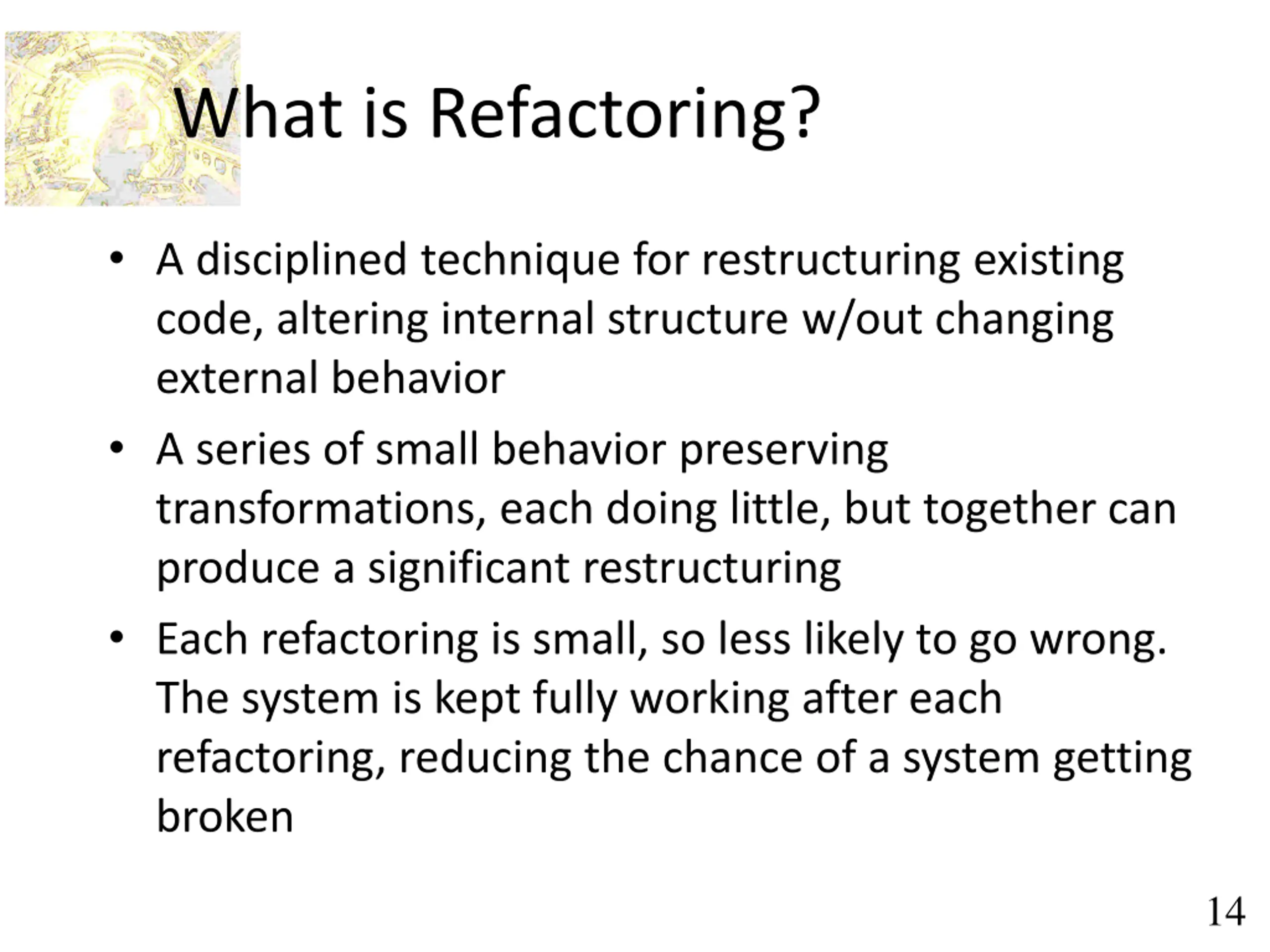 What is Refactoring?

• A disciplined technique for restructuring existing code, altering internal structure w/out changing external behavior

• A series of small behavior preserving transformations, each doing little, but together can produce a significant restructuring

• Each refactoring is small, so less likely to go wrong. The system is kept fully working after each refactoring, reducing the chance of a system getting broken

14